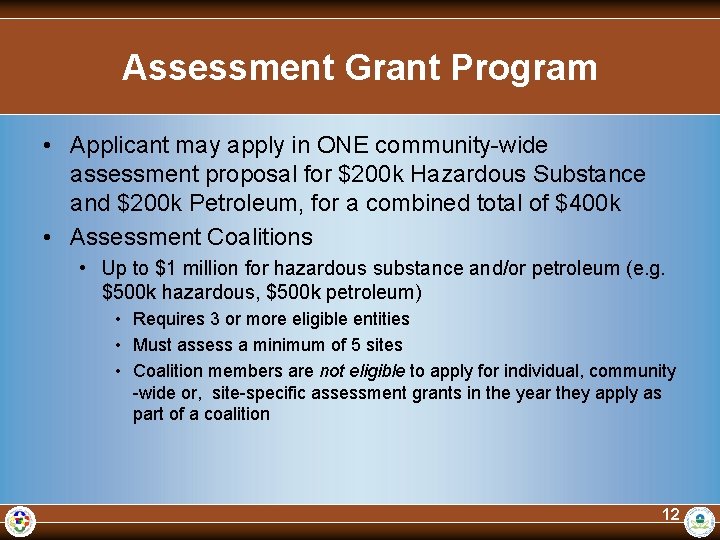 Assessment Grant Program

• Applicant may apply in ONE community-wide assessment proposal for \$200k Hazardous Substance and \$200k Petroleum, for a combined total of \$400k

• Assessment Coalitions

• Up to \$1 million for hazardous substance and/or petroleum (e.g. \$500k hazardous, \$500k petroleum)

• Requires 3 or more eligible entities

• Must assess a minimum of 5 sites

• Coalition members are not eligible to apply for individual, community -wide or, site-specific assessment grants in the year they apply as part of a coalition

12